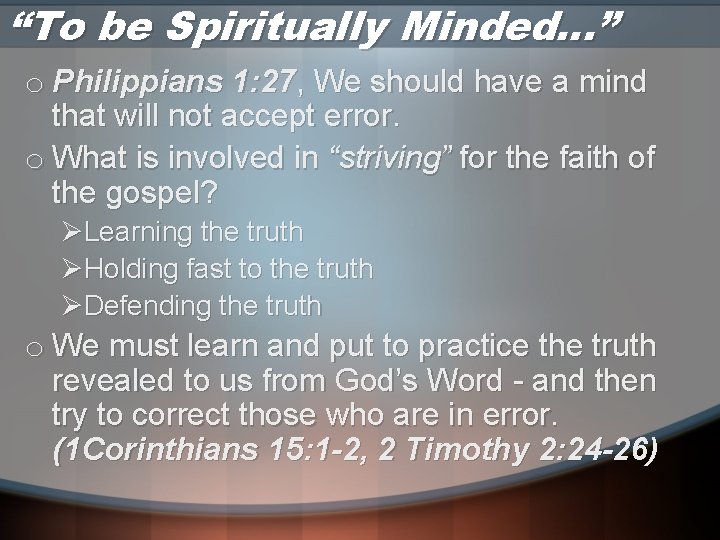 “To be Spiritually Minded…”

o Philippians 1:27, We should have a mind that will not accept error.

o What is involved in “striving” for the faith of the gospel?

➢Learning the truth

➢Holding fast to the truth

➢Defending the truth

o We must learn and put to practice the truth revealed to us from God’s Word - and then try to correct those who are in error. (1Corinthians 15:1-2, 2 Timothy 2:24-26)